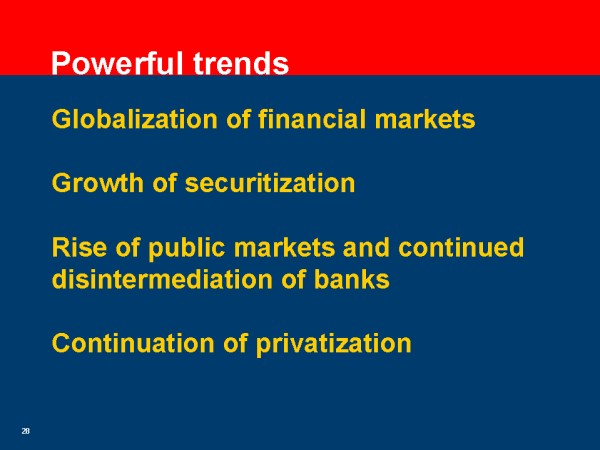 Powerful trends

Globalization of financial markets

Growth of securitization

Rise of public markets and continued disintermediation of banks

Continuation of privatization

28